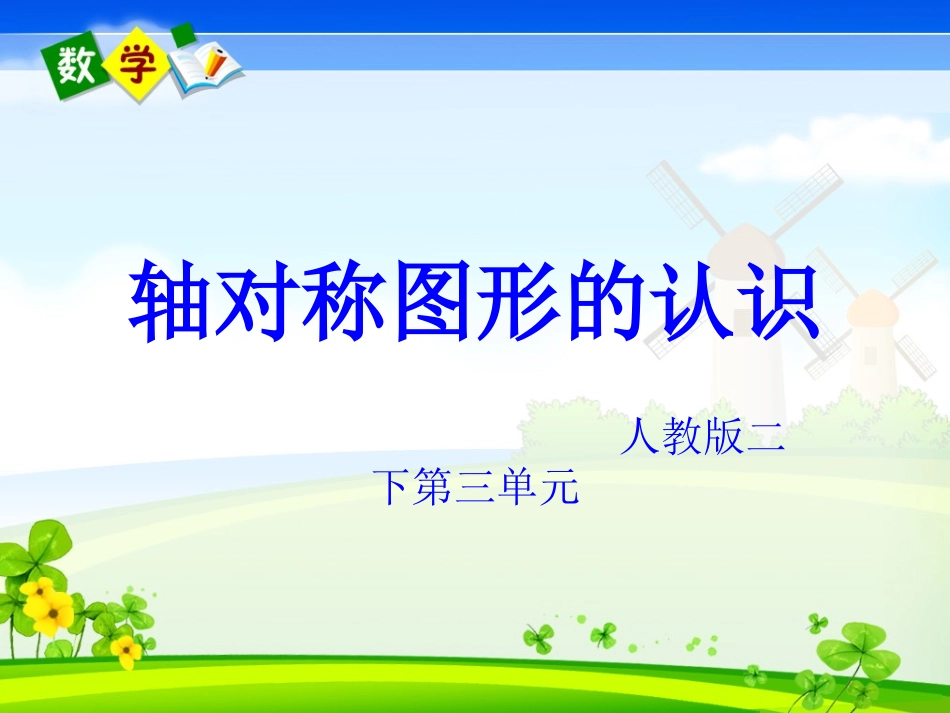 数学

轴对称图形的认识

人教版二下第三单元